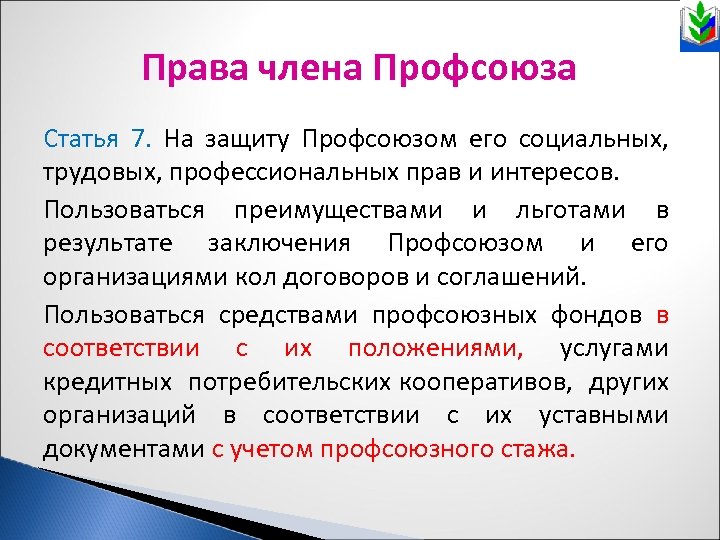 Права члена Профсоюза

Статья 7. На защиту Профсоюзом его социальных, трудовых, профессиональных прав и интересов.

Пользоваться преимуществами и льготами в результате заключения Профсоюзом и его организациями кол договоров и соглашений.

Пользоваться средствами профсоюзных фондов в соответствии с их положениями, услугами кредитных потребительских кооперативов, других организаций в соответствии с их уставными документами с учетом профсоюзного стажа.